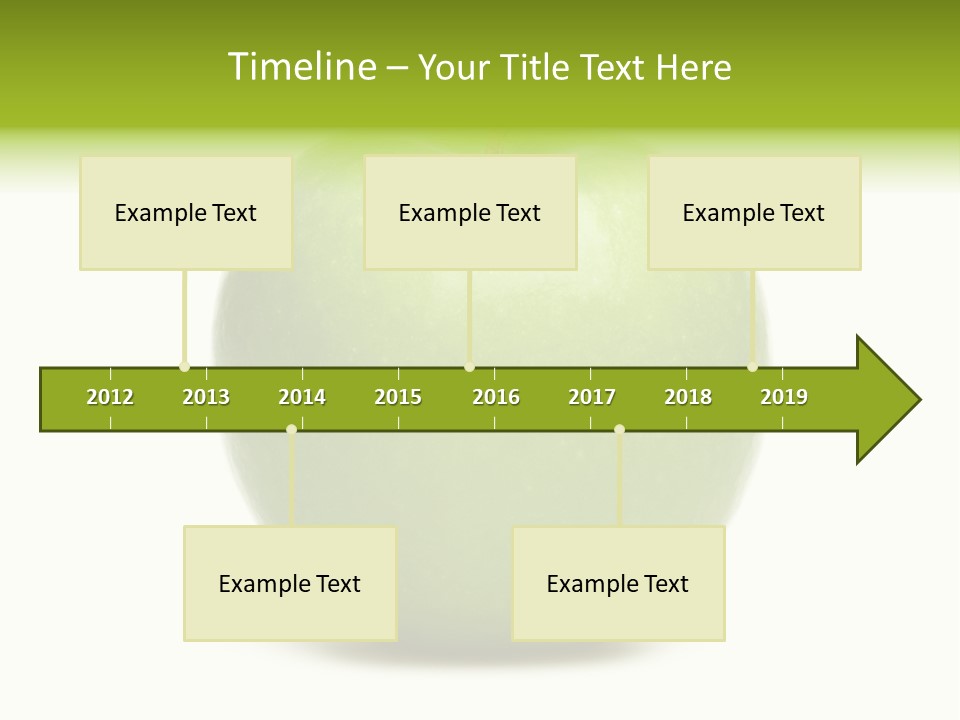 Timeline – Your Title Text Here

Example Text

Example Text

Example Text

2012 2013 2014 2015 2016 2017 2018 2019

Example Text

Example Text